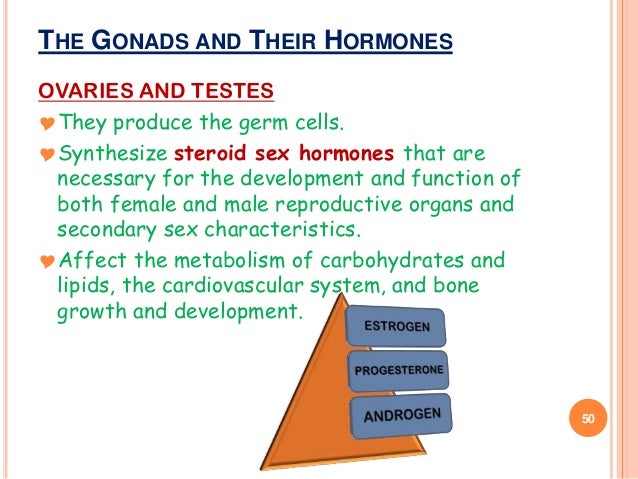 THE GONADS AND THEIR HORMONES

OVARIES AND TESTES

They produce the germ cells.

Synthesize steroid sex hormones that are necessary for the development and function of both female and male reproductive organs and secondary sex characteristics.

Affect the metabolism of carbohydrates and lipids, the cardiovascular system, and bone growth and development.

ESTROGEN

PROGESTERONE

ANDROGEN

50